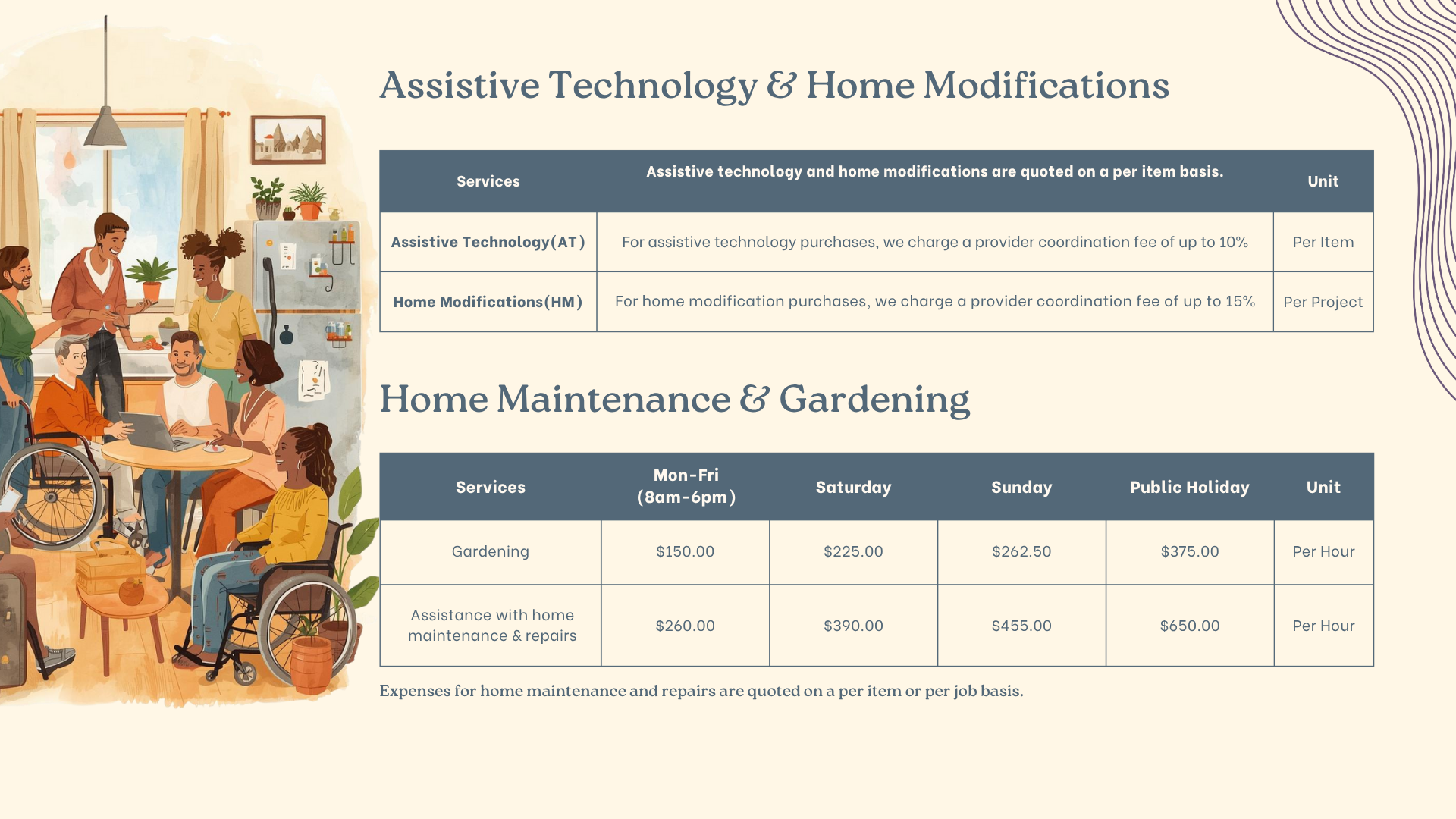 Assistive Technology & Home Modifications

| Services | Assistive technology and home modifications are quoted on a per item basis. | Unit |
|---|---|---|
| Assistive Technology(AT) | For assistive technology purchases, we charge a provider coordination fee of up to 10% | Per Item |
| Home Modifications(HM) | For home modification purchases, we charge a provider coordination fee of up to 15% | Per Project |

Home Maintenance & Gardening

| Services | Mon-Fri (8am-6pm) | Saturday | Sunday | Public Holiday | Unit |
|---|---|---|---|---|---|
| Gardening | \$150.00 | \$225.00 | \$262.50 | \$375.00 | Per Hour |
| Assistance with home maintenance & repairs | \$260.00 | \$390.00 | \$455.00 | \$650.00 | Per Hour |

Expenses for home maintenance and repairs are quoted on a per item or per job basis.